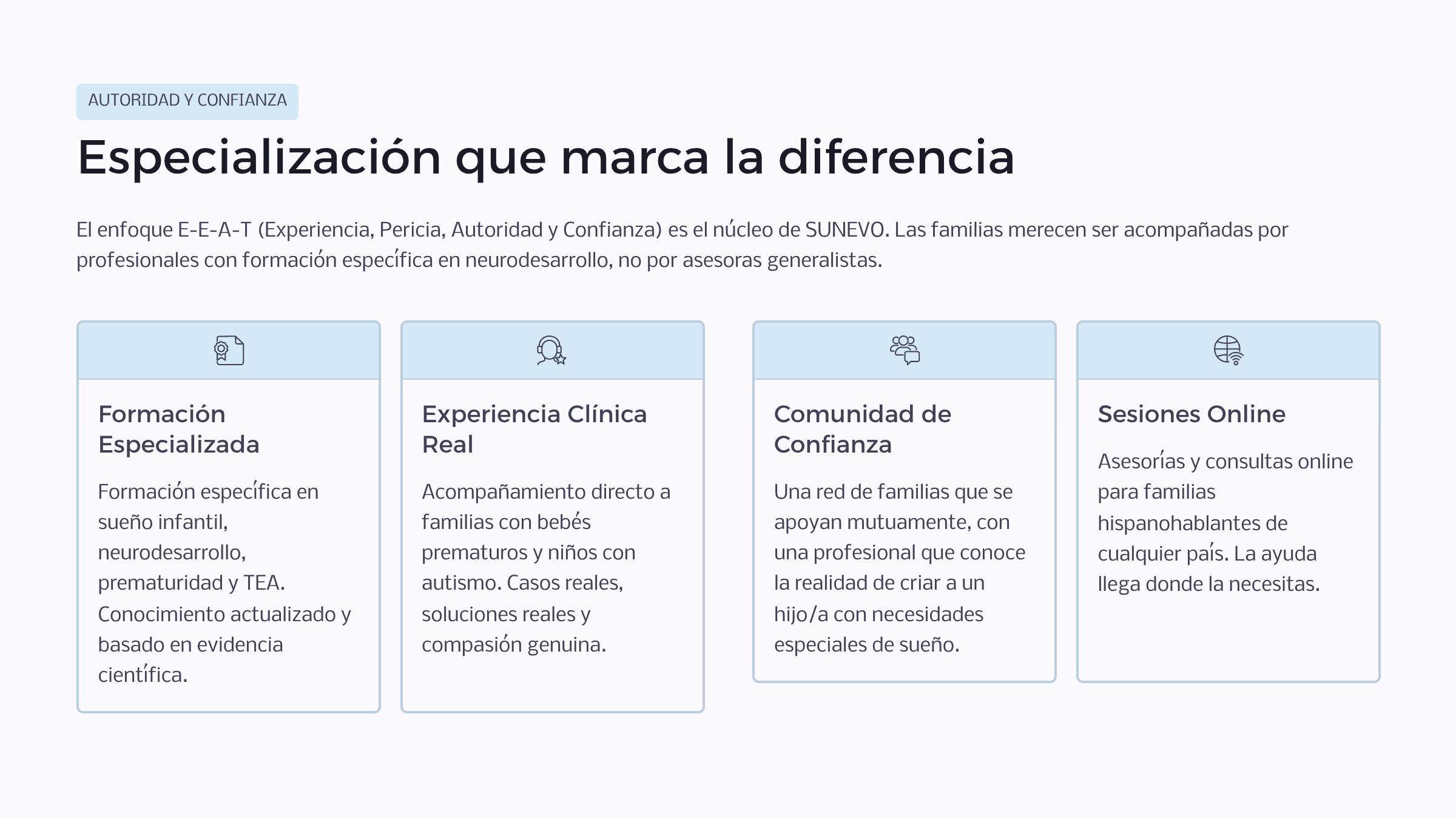 AUTORIDAD Y CONFIANZA

Especialización que marca la diferencia

El enfoque E-E-A-T (Experiencia, Pericia, Autoridad y Confianza) es el núcleo de SUNEVO. Las familias merecen ser acompañadas por profesionales con formación específica en neurodesarrollo, no por asesoras generalistas.

Formación Especializada

Formación específica en sueño infantil, neurodesarrollo, prematuridad y TEA. Conocimiento actualizado y basado en evidencia científica.

Experiencia Clínica Real

Acompañamiento directo a familias con bebés prematuros y niños con autismo. Casos reales, soluciones reales y compasión genuina.

Comunidad de Confianza

Una red de familias que se apoyan mutuamente, con una profesional que conoce la realidad de criar a un hijo/a con necesidades especiales de sueño.

Sesiones Online

Asesorías y consultas online para familias hispanohablantes de cualquier país. La ayuda llega donde la necesitas.